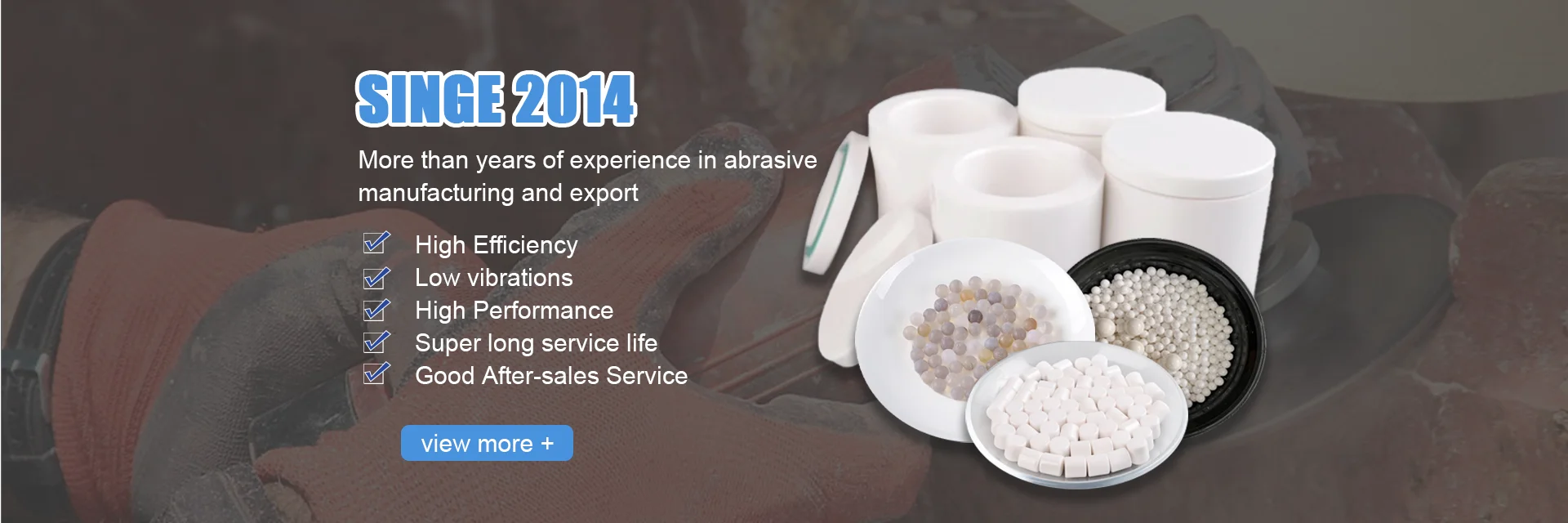 SINGE 2014

More than years of experience in abrasive manufacturing and export

High Efficiency
Low vibrations
High Performance
Super long service life
Good After-sales Service

view more +